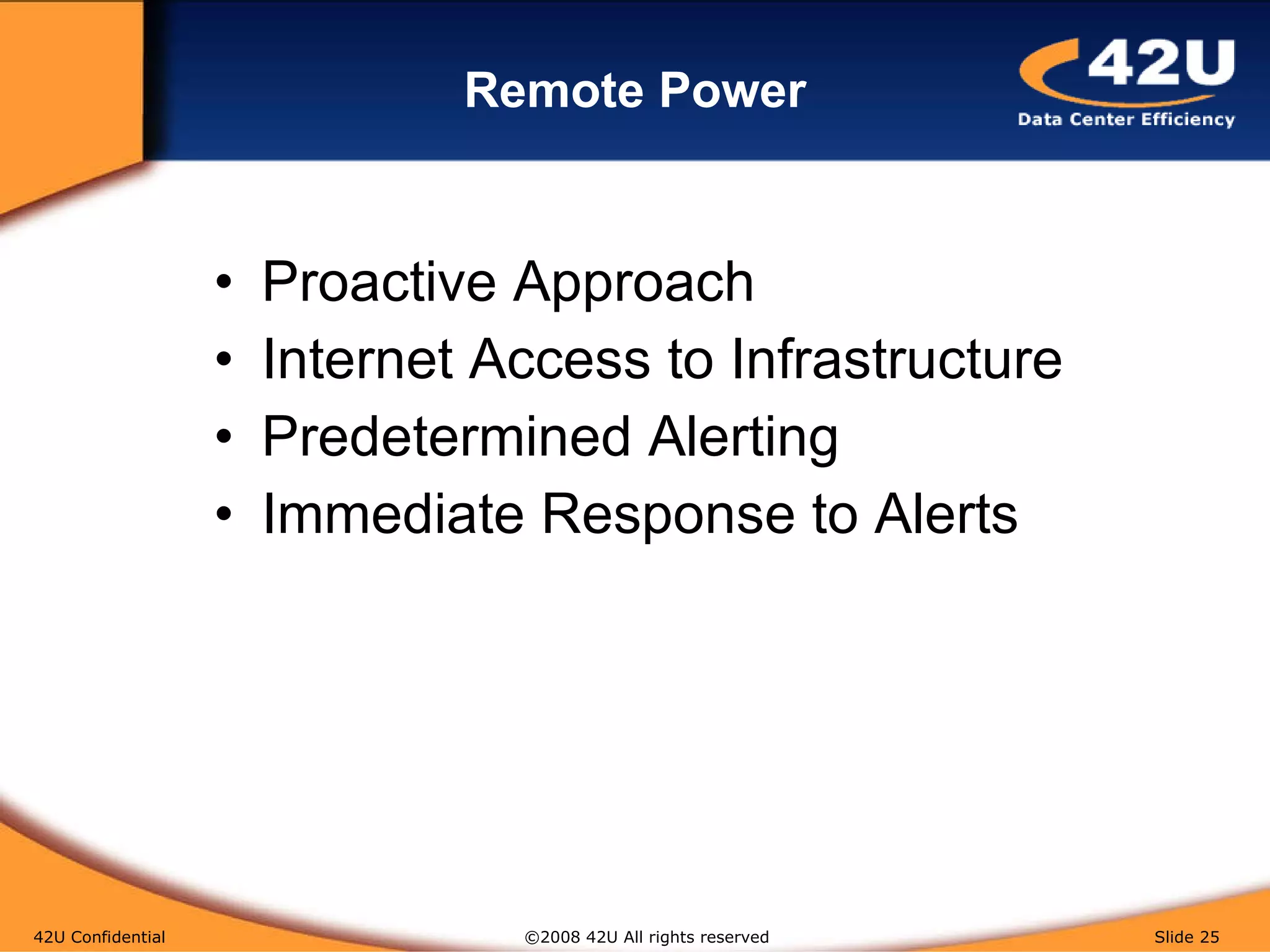 Remote Power

42U
Data Center Efficiency

• Proactive Approach
• Internet Access to Infrastructure
• Predetermined Alerting
• Immediate Response to Alerts

42U Confidential ©2008 42U All rights reserved Slide 25